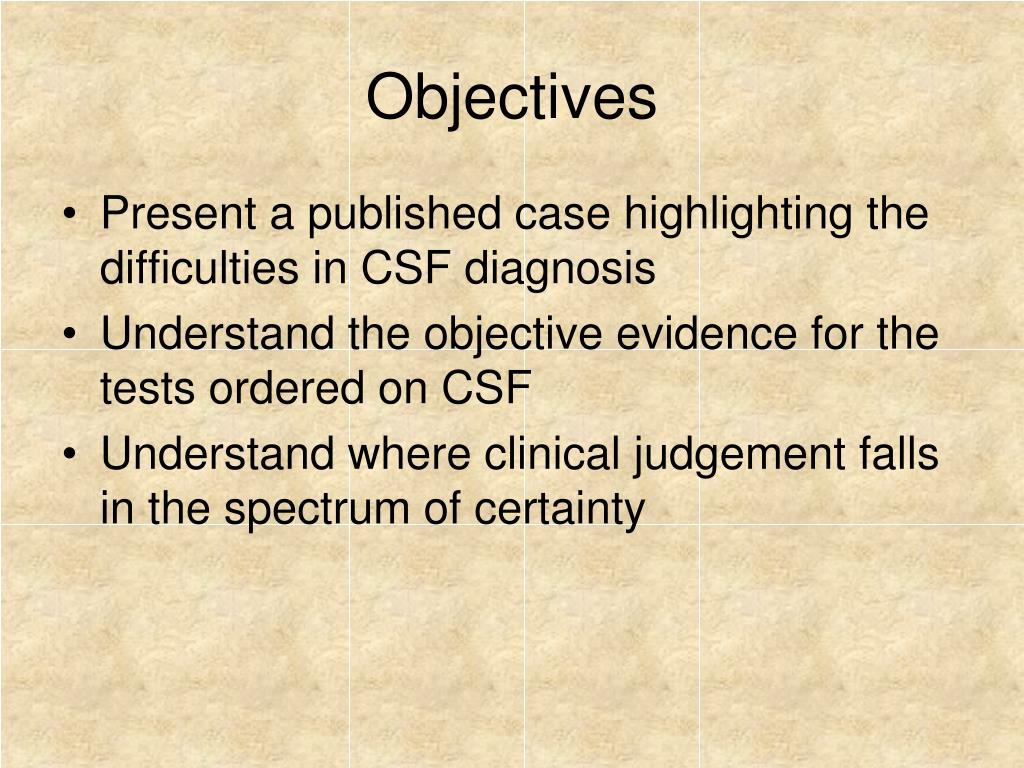 Objectives

• Present a published case highlighting the difficulties in CSF diagnosis
• Understand the objective evidence for the tests ordered on CSF
• Understand where clinical judgement falls in the spectrum of certainty